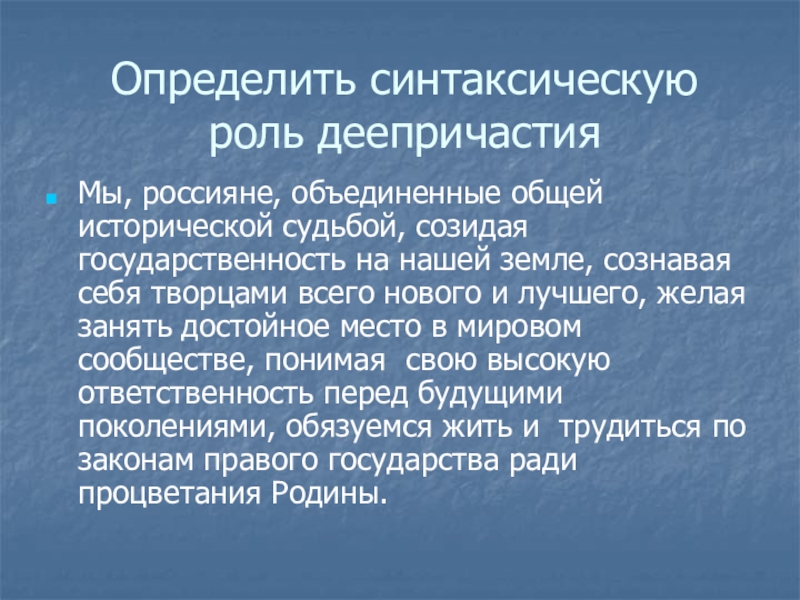 Определить синтаксическую роль деепричастия

Мы, россияне, объединенные общей исторической судьбой, созидая государственность на нашей земле, сознавая себя творцами всего нового и лучшего, желая занять достойное место в мировом сообществе, понимая  свою высокую ответственность перед будущими поколениями, обязуемся жить и  трудиться по законам правого государства ради процветания Родины.